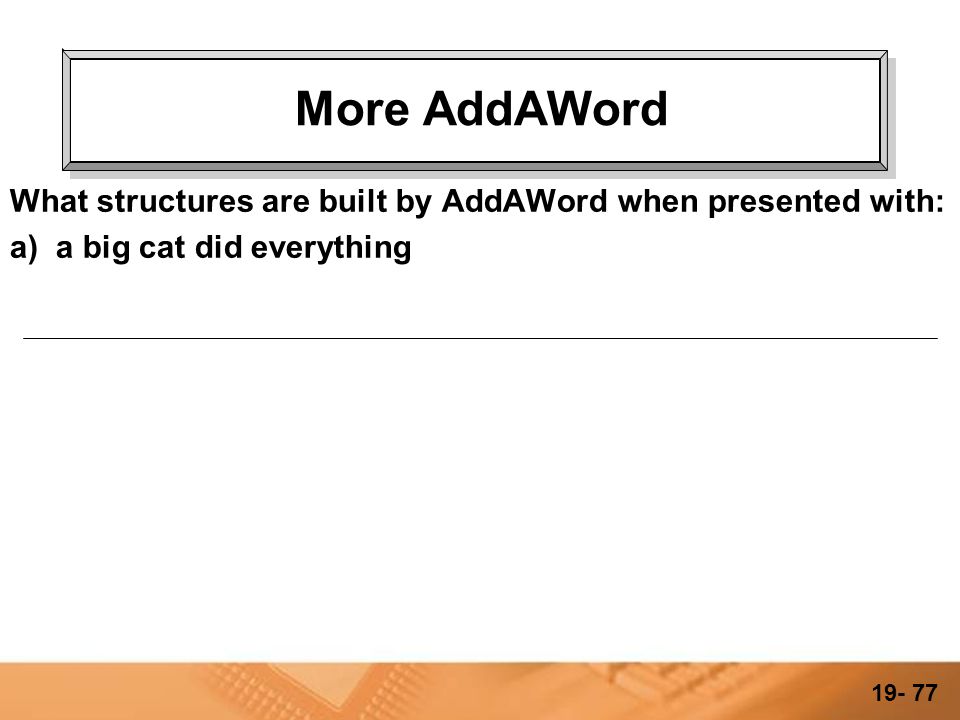 More AddAWord

What structures are built by AddAWord when presented with:

a) a big cat did everything

19- 77